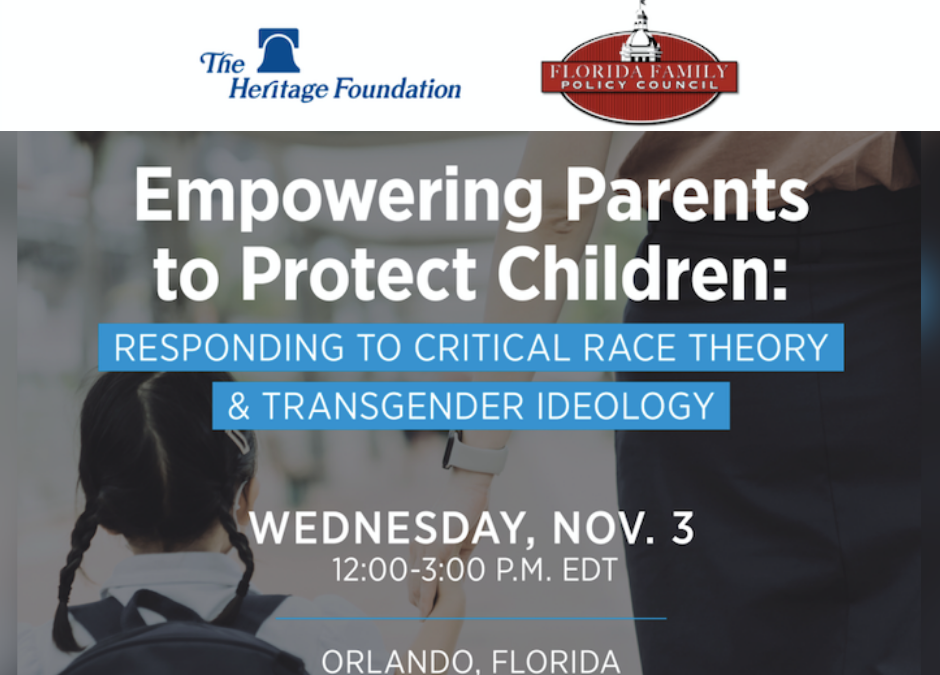 The Heritage Foundation

FLORIDA FAMILY POLICY COUNCIL

Empowering Parents to Protect Children:

RESPONDING TO CRITICAL RACE THEORY & TRANSGENDER IDEOLOGY

WEDNESDAY, NOV. 3
12:00-3:00 P.M. EDT

ORLANDO, FLORIDA